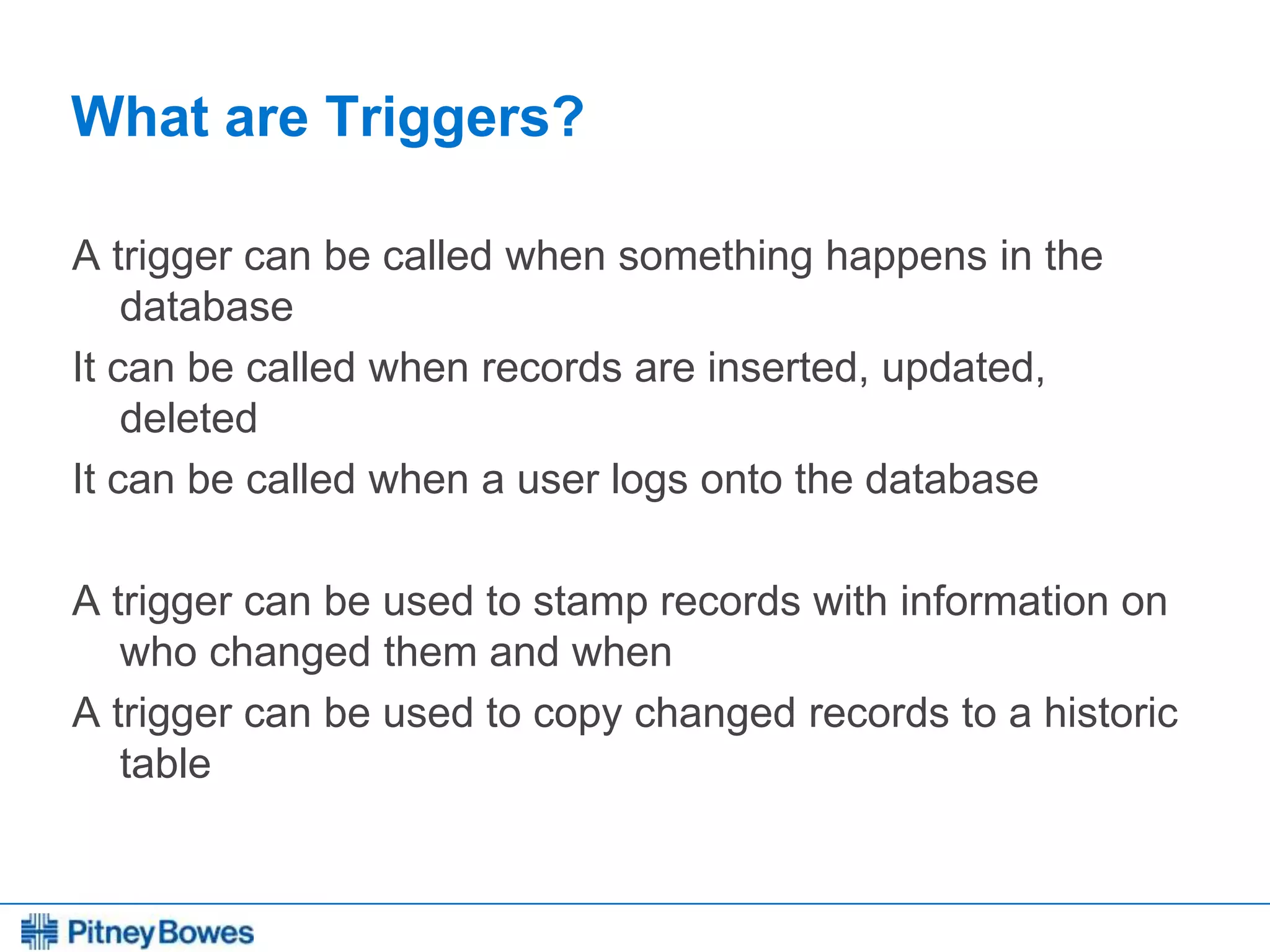 What are Triggers?

A trigger can be called when something happens in the database

It can be called when records are inserted, updated, deleted

It can be called when a user logs onto the database

A trigger can be used to stamp records with information on who changed them and when

A trigger can be used to copy changed records to a historic table

Pitney Bowes